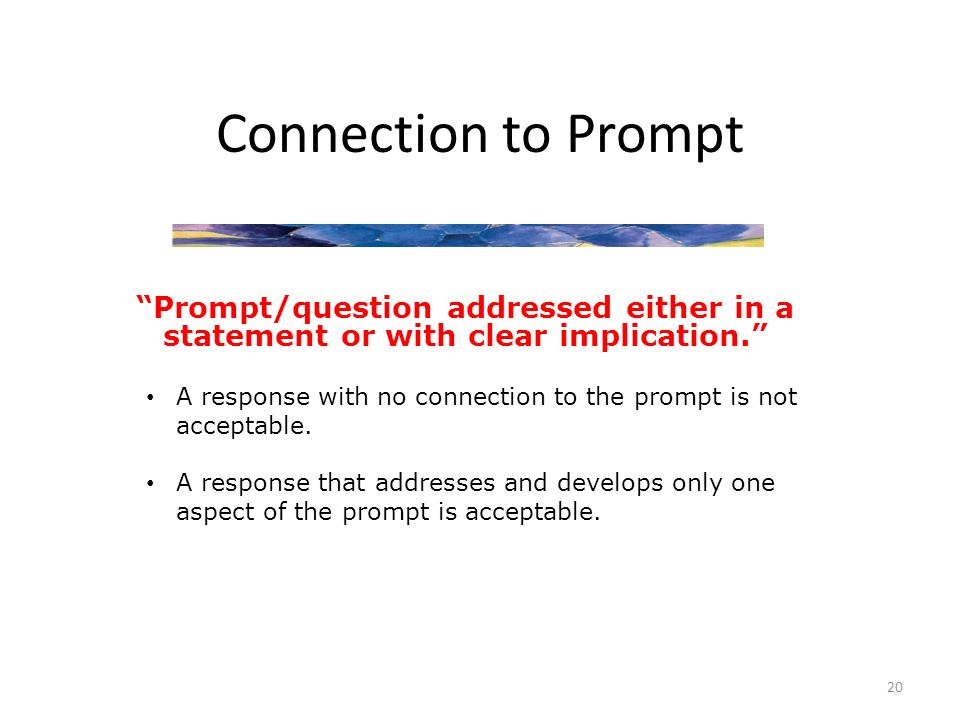 Connection to Prompt

“Prompt/question addressed either in a statement or with clear implication.”

• A response with no connection to the prompt is not acceptable.

• A response that addresses and develops only one aspect of the prompt is acceptable.

20